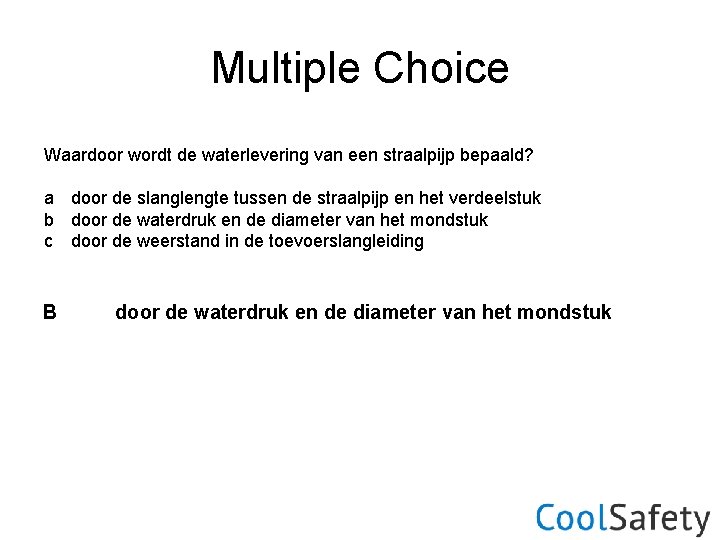 Multiple Choice

Waardoor wordt de waterlevering van een straalpijp bepaald?

a door de slanglengte tussen de straalpijp en het verdeelstuk
b door de waterdruk en de diameter van het mondstuk
c door de weerstand in de toevoerslangleiding

B door de waterdruk en de diameter van het mondstuk

CoolSafety